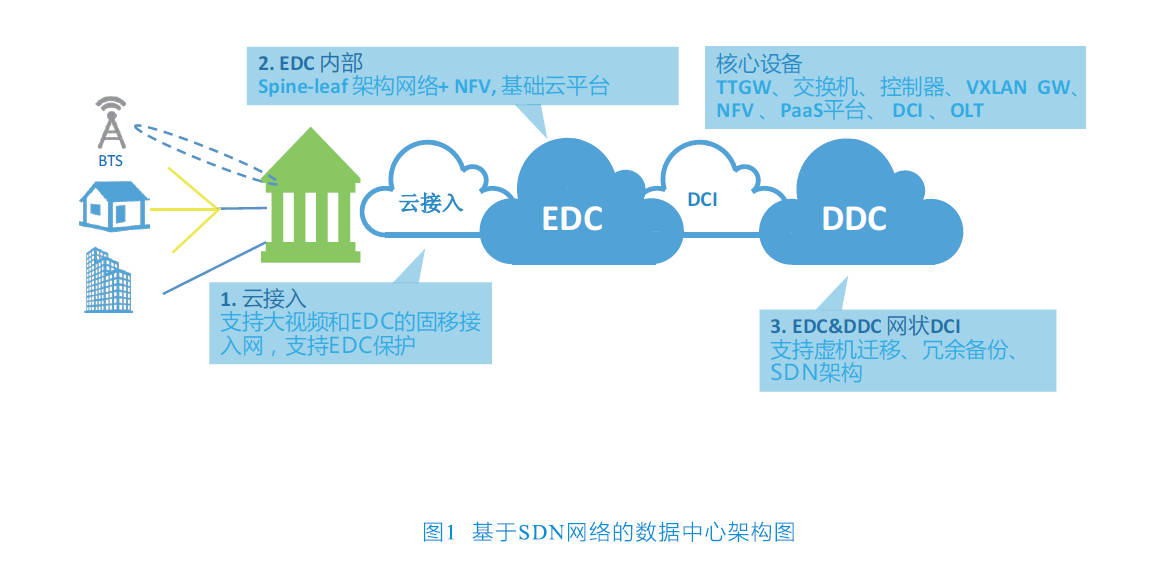 2. EDC 内部
Spine-leaf 架构网络+ NFV, 基础云平台

核心设备
TTGW、交换机、控制器、VXLAN GW、NFV 、PaaS平台、 DCI 、OLT

BTS

云接入

EDC

DCI

DDC

1. 云接入
支持大视频和EDC的固移接入网，支持EDC保护

3. EDC&DDC 网状DCI
支持虚机迁移、冗余备份、SDN架构

图1 基于SDN网络的数据中心架构图